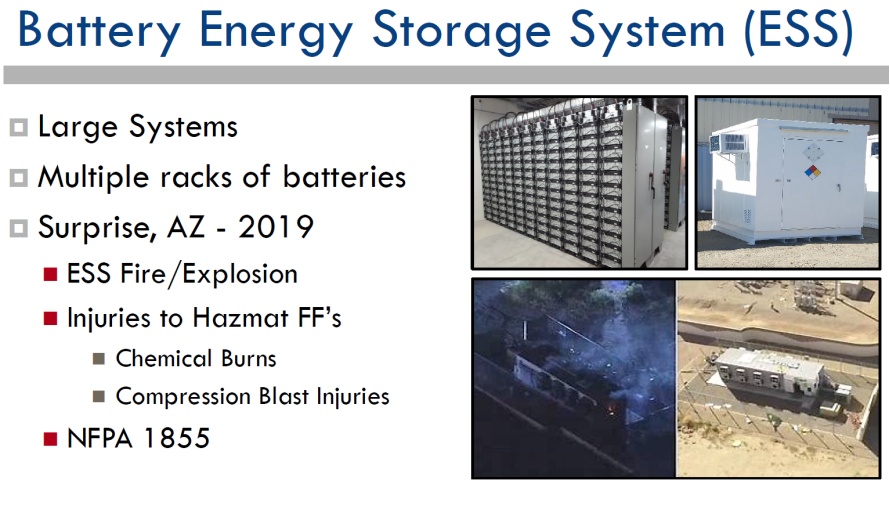 Battery Energy Storage System (ESS)

Large Systems

Multiple racks of batteries

Surprise, AZ - 2019

ESS Fire/Explosion

Injuries to Hazmat FF's

Chemical Burns

Compression Blast Injuries

NFPA 1855